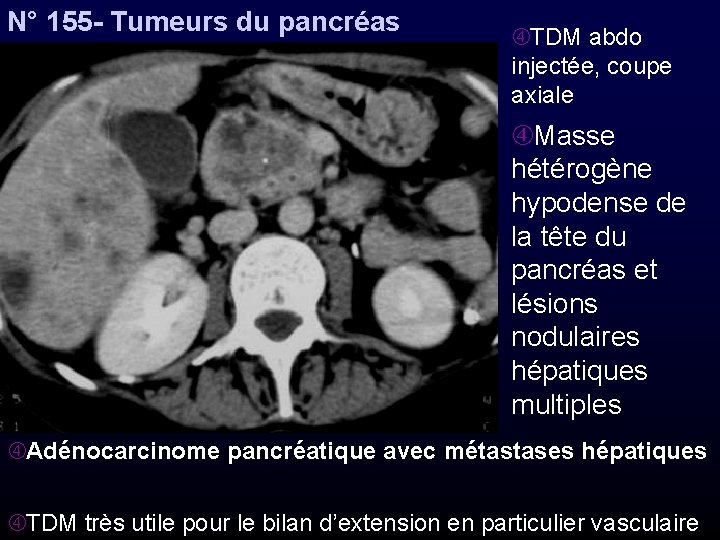 N° 155- Tumeurs du pancréas

④TDM abdo injectée, coupe axiale

④Masse hétérogène hypodense de la tête du pancréas et lésions nodulaires hépatiques multiples

④Adénocarcinome pancréatique avec métastases hépatiques

④TDM très utile pour le bilan d'extension en particulier vasculaire